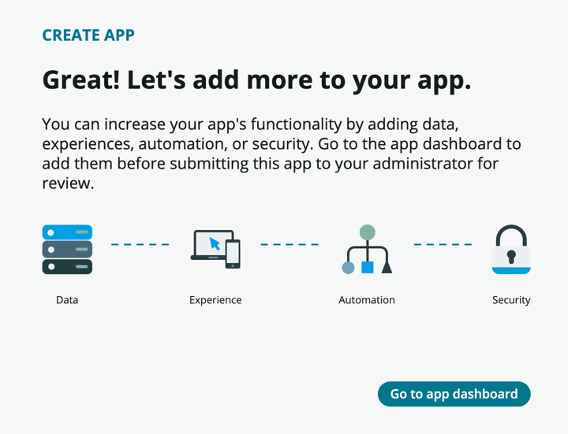 CREATE APP

Great! Let's add more to your app.

You can increase your app's functionality by adding data, experiences, automation, or security. Go to the app dashboard to add them before submitting this app to your administrator for review.

Data

Experience

Automation

Security

Go to app dashboard